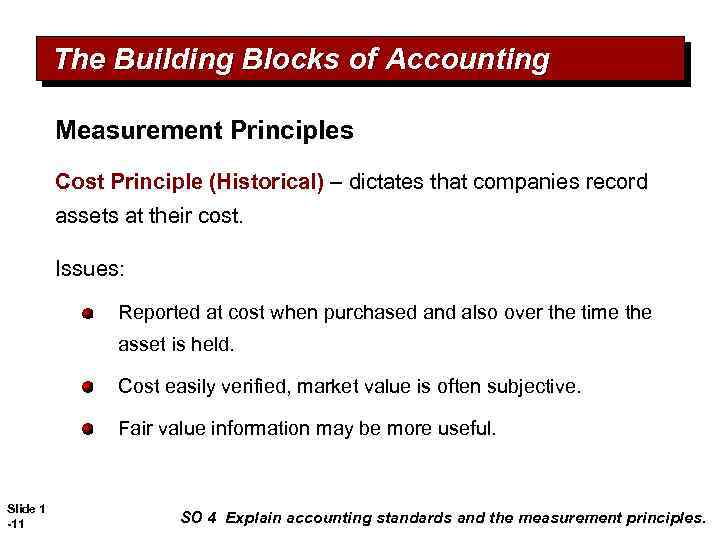 The Building Blocks of Accounting

Measurement Principles

Cost Principle (Historical) – dictates that companies record assets at their cost.

Issues:

Reported at cost when purchased and also over the time the asset is held.

Cost easily verified, market value is often subjective.

Fair value information may be more useful.

Slide 1 -11

SO 4 Explain accounting standards and the measurement principles.